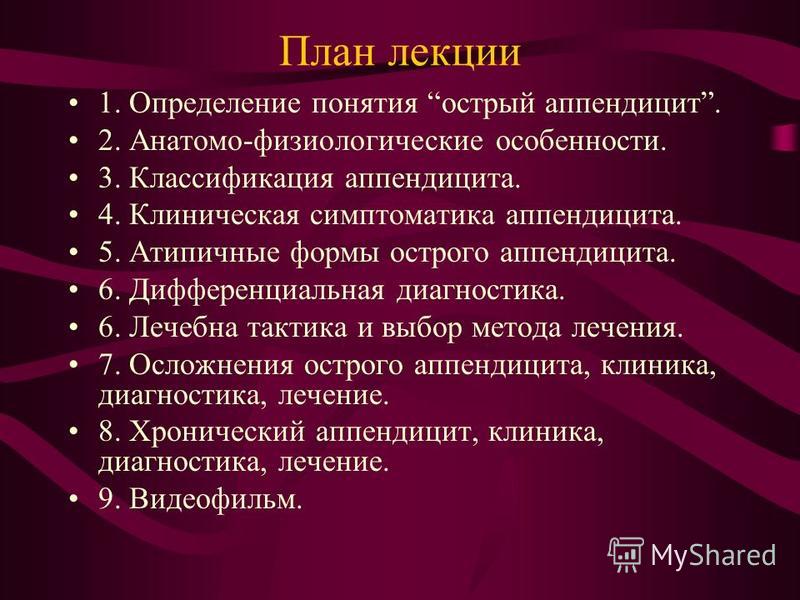 План лекции

• 1. Определение понятия “острый аппендицит”.
• 2. Анатомо-физиологические особенности.
• 3. Классификация аппендицита.
• 4. Клиническая симптоматика аппендицита.
• 5. Атипичные формы острого аппендицита.
• 6. Дифференциальная диагностика.
• 6. Лечебна тактика и выбор метода лечения.
• 7. Осложнения острого аппендицита, клиника, диагностика, лечение.
• 8. Хронический аппендицит, клиника, диагностика, лечение.
• 9. Видеофильм.

MyShared